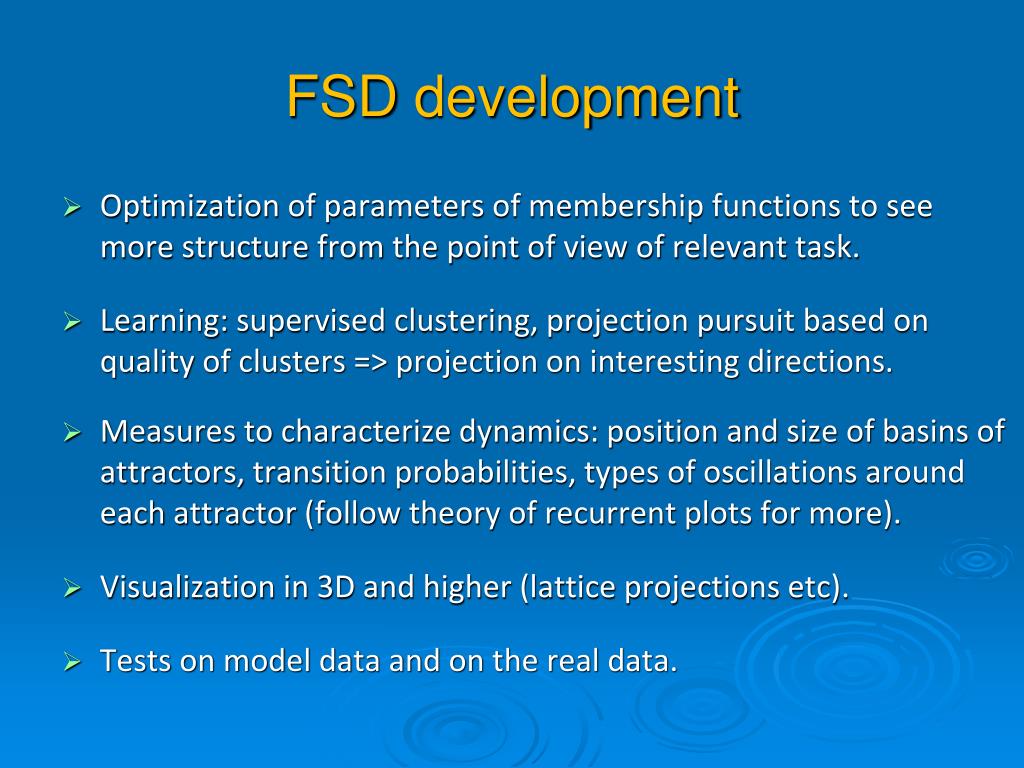 FSD development

➢ Optimization of parameters of membership functions to see more structure from the point of view of relevant task.

➢ Learning: supervised clustering, projection pursuit based on quality of clusters => projection on interesting directions.

➢ Measures to characterize dynamics: position and size of basins of attractors, transition probabilities, types of oscillations around each attractor (follow theory of recurrent plots for more).

➢ Visualization in 3D and higher (lattice projections etc).

➢ Tests on model data and on the real data.